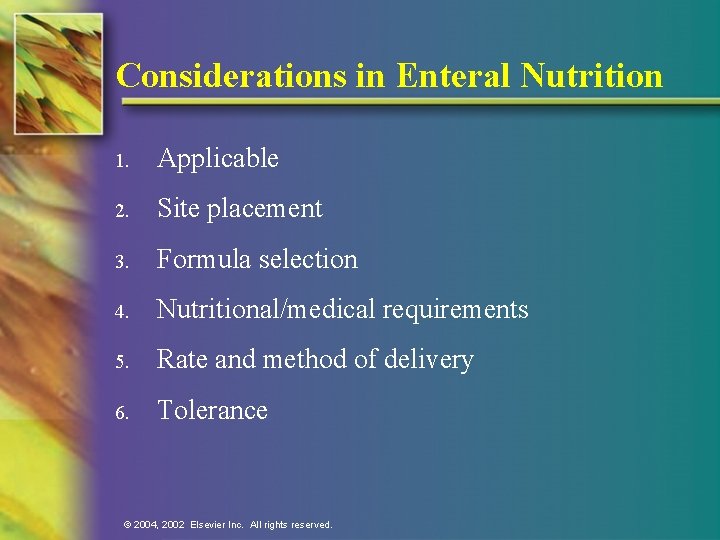 Considerations in Enteral Nutrition

1. Applicable
2. Site placement
3. Formula selection
4. Nutritional/medical requirements
5. Rate and method of delivery
6. Tolerance

© 2004, 2002 Elsevier Inc. All rights reserved.